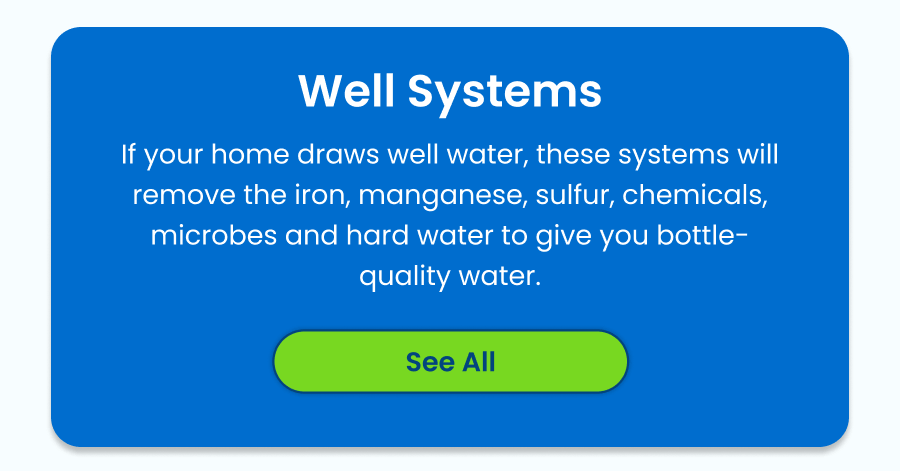 Well Systems

If your home draws well water, these systems will remove the iron, manganese, sulfur, chemicals, microbes and hard water to give you bottle-quality water.

See All